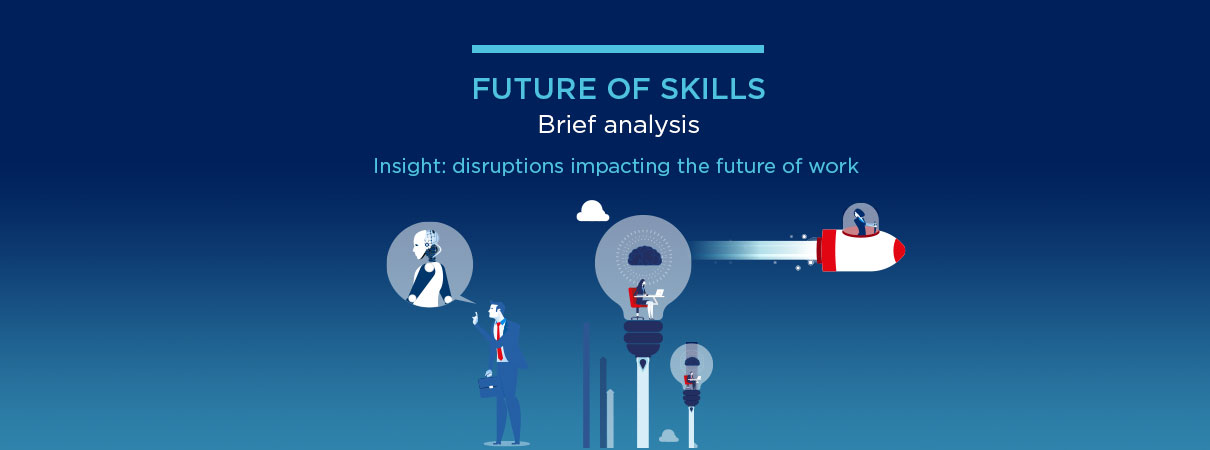 FUTURE OF SKILLS
Brief analysis

Insight: disruptions impacting the future of work